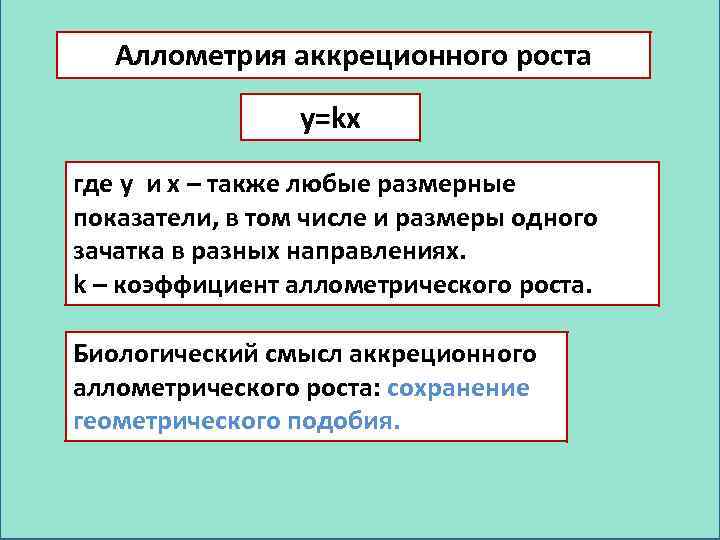 Аллометрия аккреционного роста

$y=kx$

где y и x – также любые размерные показатели, в том числе и размеры одного зачатка в разных направлениях.
k – коэффициент аллометрического роста.

Биологический смысл аккреционного аллометрического роста: сохранение геометрического подобия.